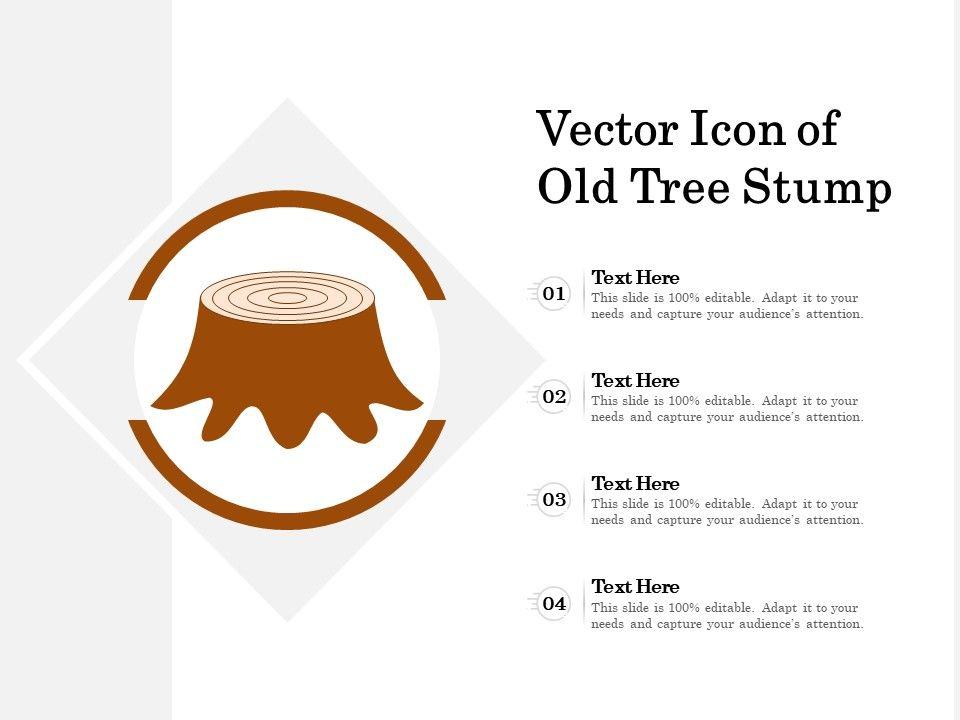 Vector Icon of Old Tree Stump

01
Text Here
This slide is 100% editable. Adapt it to your needs and capture your audience's attention.

02
Text Here
This slide is 100% editable. Adapt it to your needs and capture your audience's attention.

03
Text Here
This slide is 100% editable. Adapt it to your needs and capture your audience's attention.

04
Text Here
This slide is 100% editable. Adapt it to your needs and capture your audience's attention.